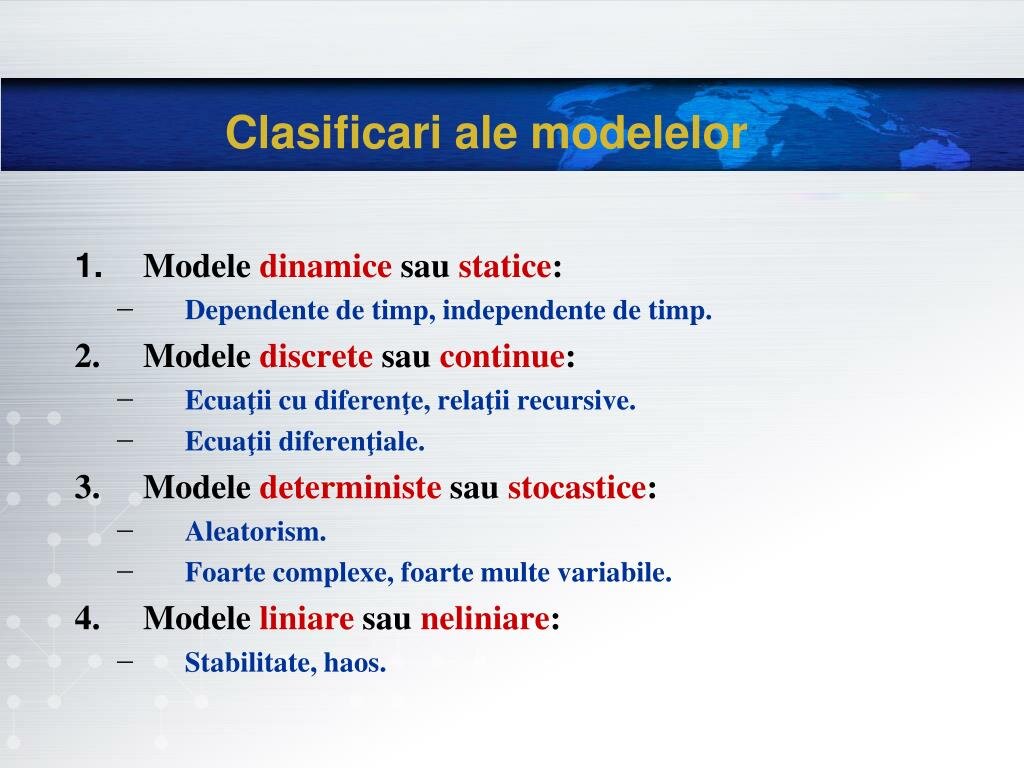 Clasificari ale modelelor

1. Modele dinamice sau statice:
– Dependente de timp, independente de timp.
2. Modele discrete sau continue:
– Ecuaţii cu diferenţe, relaţii recursive.
– Ecuaţii diferenţiale.
3. Modele deterministe sau stocastice:
– Aleatorism.
– Foarte complexe, foarte multe variabile.
4. Modele liniare sau neliniare:
– Stabilitate, haos.